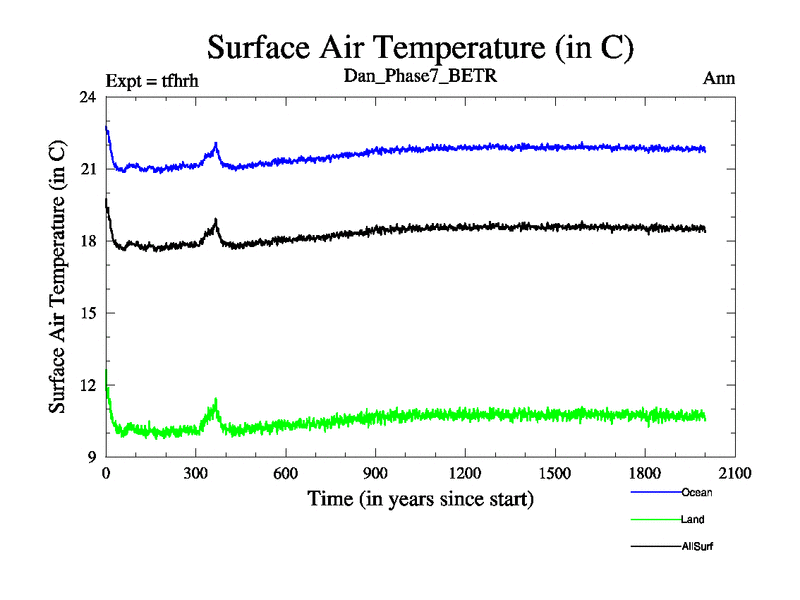 Surface Air Temperature (in C)

Expt = tfhrh

Dan_Phase7_BETR

Ann

Surface Air Temperature (in C)

24
21
18
15
12
9

0
300
600
900
1200
1500
1800
2100

Time (in years since start)

Ocean
Land
AllSurf